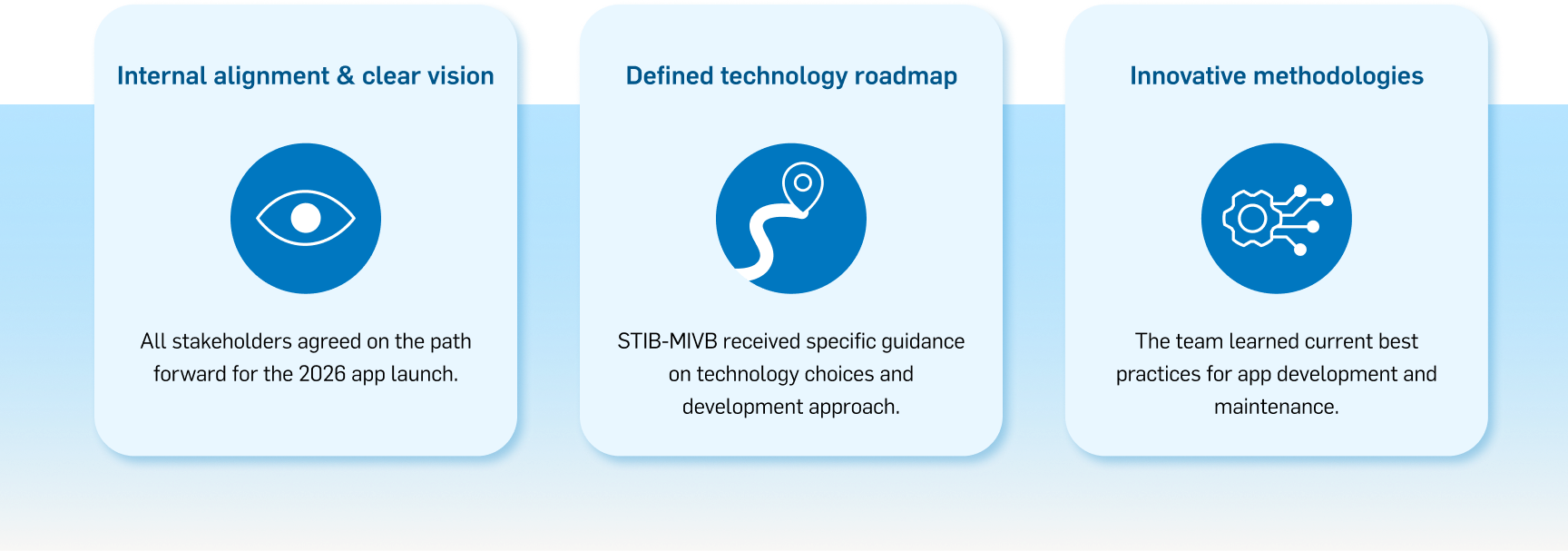 Internal alignment & clear vision

All stakeholders agreed on the path forward for the 2026 app launch.

Defined technology roadmap

STIB-MIVB received specific guidance on technology choices and development approach.

Innovative methodologies

The team learned current best practices for app development and maintenance.